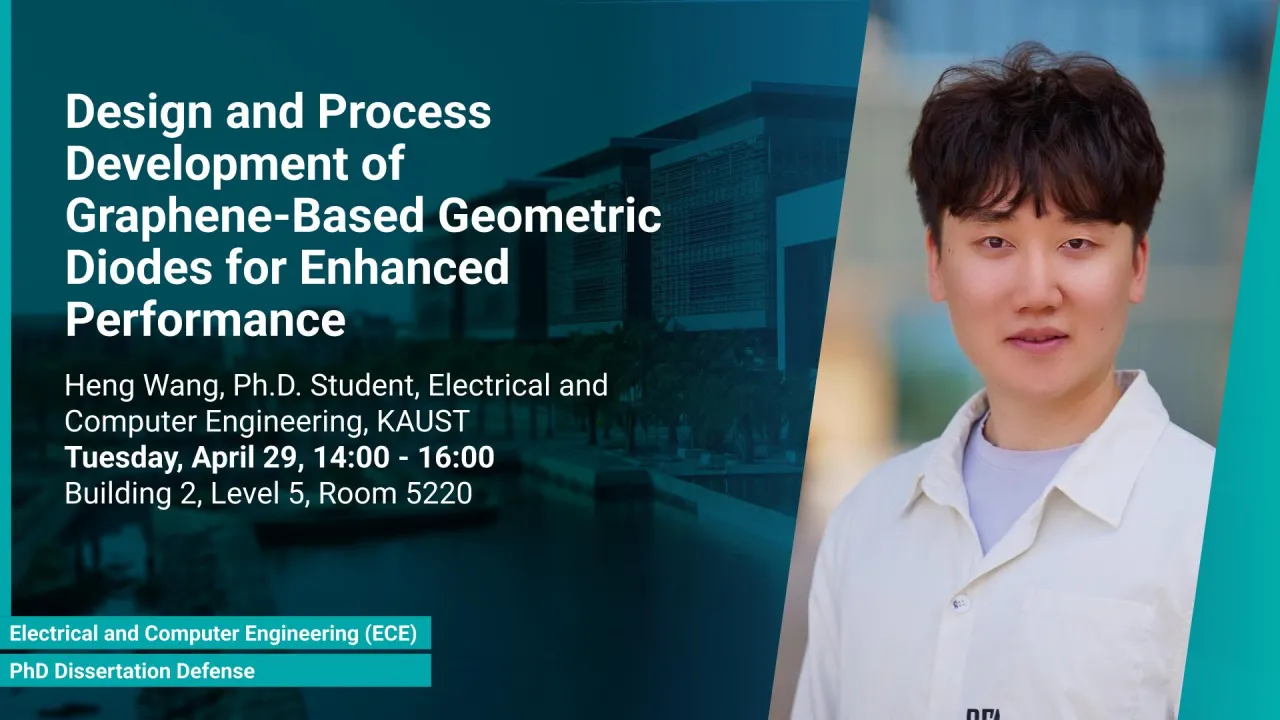 Design and Process Development of Graphene-Based Geometric Diodes for Enhanced Performance

Heng Wang, Ph.D. Student, Electrical and Computer Engineering, KAUST
Tuesday, April 29, 14:00 - 16:00
Building 2, Level 5, Room 5220

Electrical and Computer Engineering (ECE)
PhD Dissertation Defense